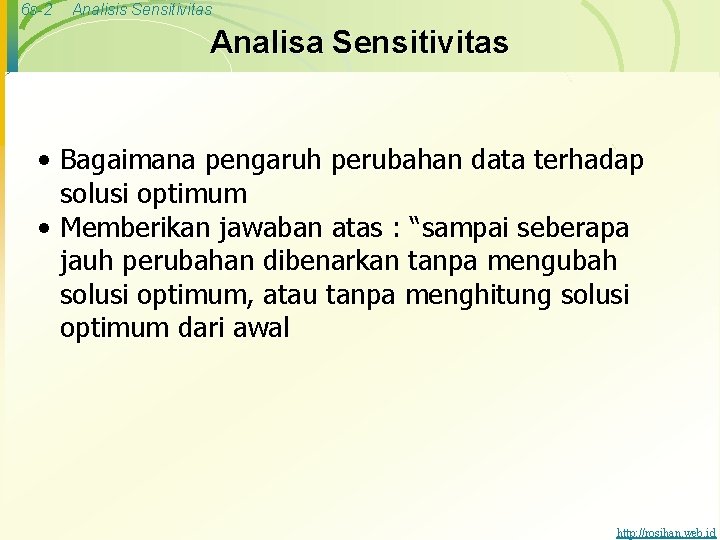 6s-2 Analisis Sensitivitas

Analisa Sensitivitas

• Bagaimana pengaruh perubahan data terhadap solusi optimum
• Memberikan jawaban atas : “sampai seberapa jauh perubahan dibenarkan tanpa mengubah solusi optimum, atau tanpa menghitung solusi optimum dari awal

http://rosihan.web.id